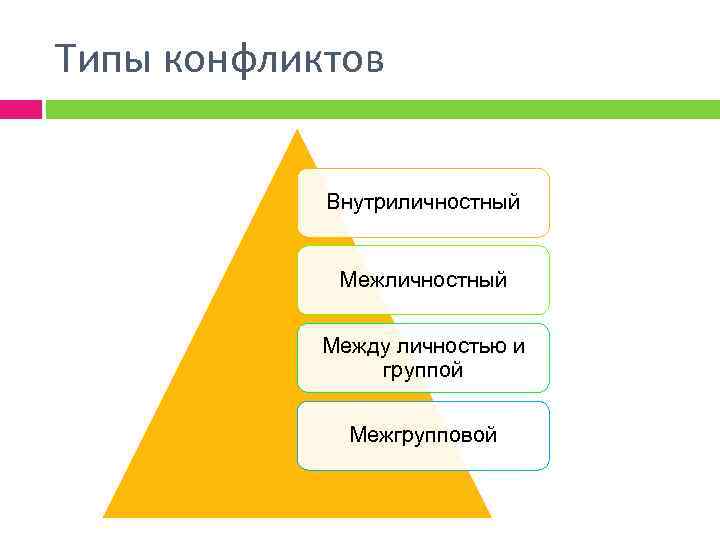 Типы конфликтов

Внутриличностный

Межличностный

Между личностью и группой

Межгрупповой